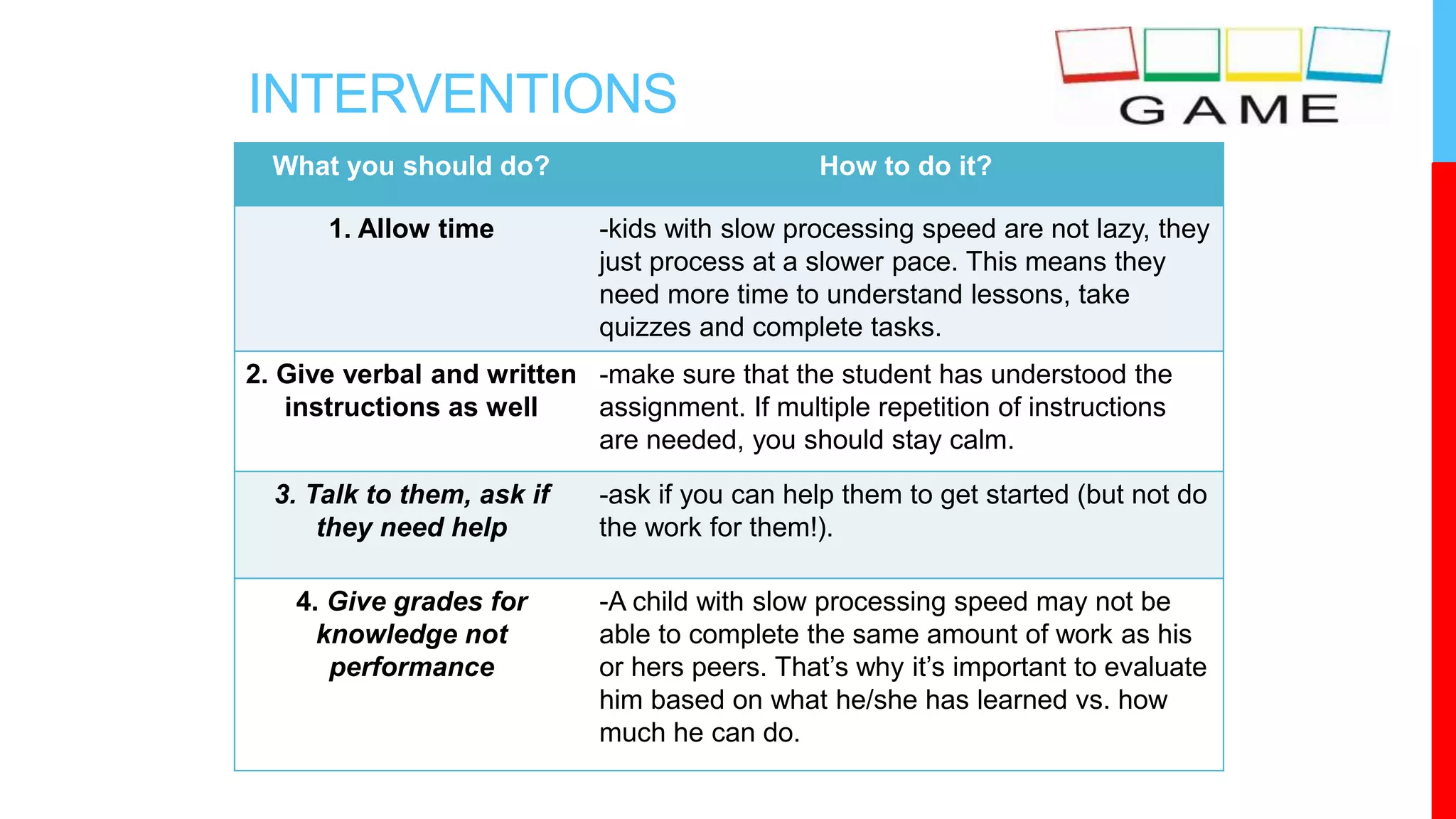 INTERVENTIONS

GAME

| What you should do? | How to do it? |
|---|---|
| 1. Allow time | -kids with slow processing speed are not lazy, they just process at a slower pace. This means they need more time to understand lessons, take quizzes and complete tasks. |
| 2. Give verbal and written instructions as well | -make sure that the student has understood the assignment. If multiple repetition of instructions are needed, you should stay calm. |
| 3. Talk to them, ask if they need help | -ask if you can help them to get started (but not do the work for them!). |
| 4. Give grades for knowledge not performance | -A child with slow processing speed may not be able to complete the same amount of work as his or hers peers. That's why it's important to evaluate him based on what he/she has learned vs. how much he can do. |